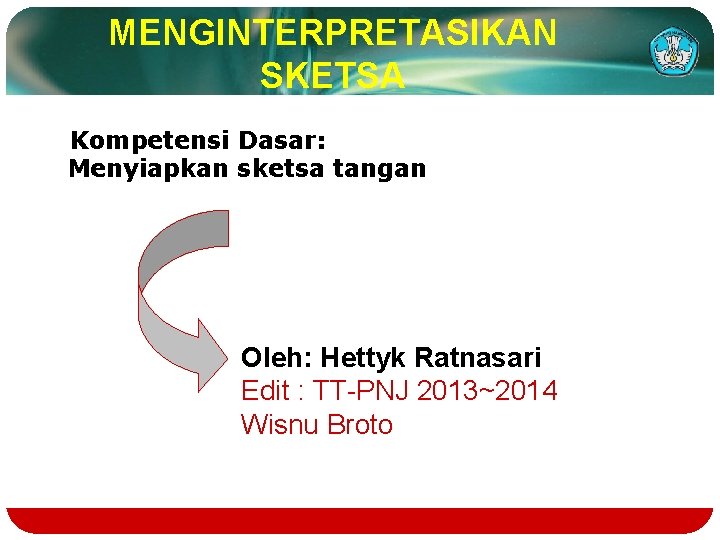 MENGINTERPRETASIKAN SKETSA

Kompetensi Dasar:
Menyiapkan sketsa tangan

Oleh: Hettyk Ratnasari
Edit : TT-PNJ 2013~2014
Wisnu Broto